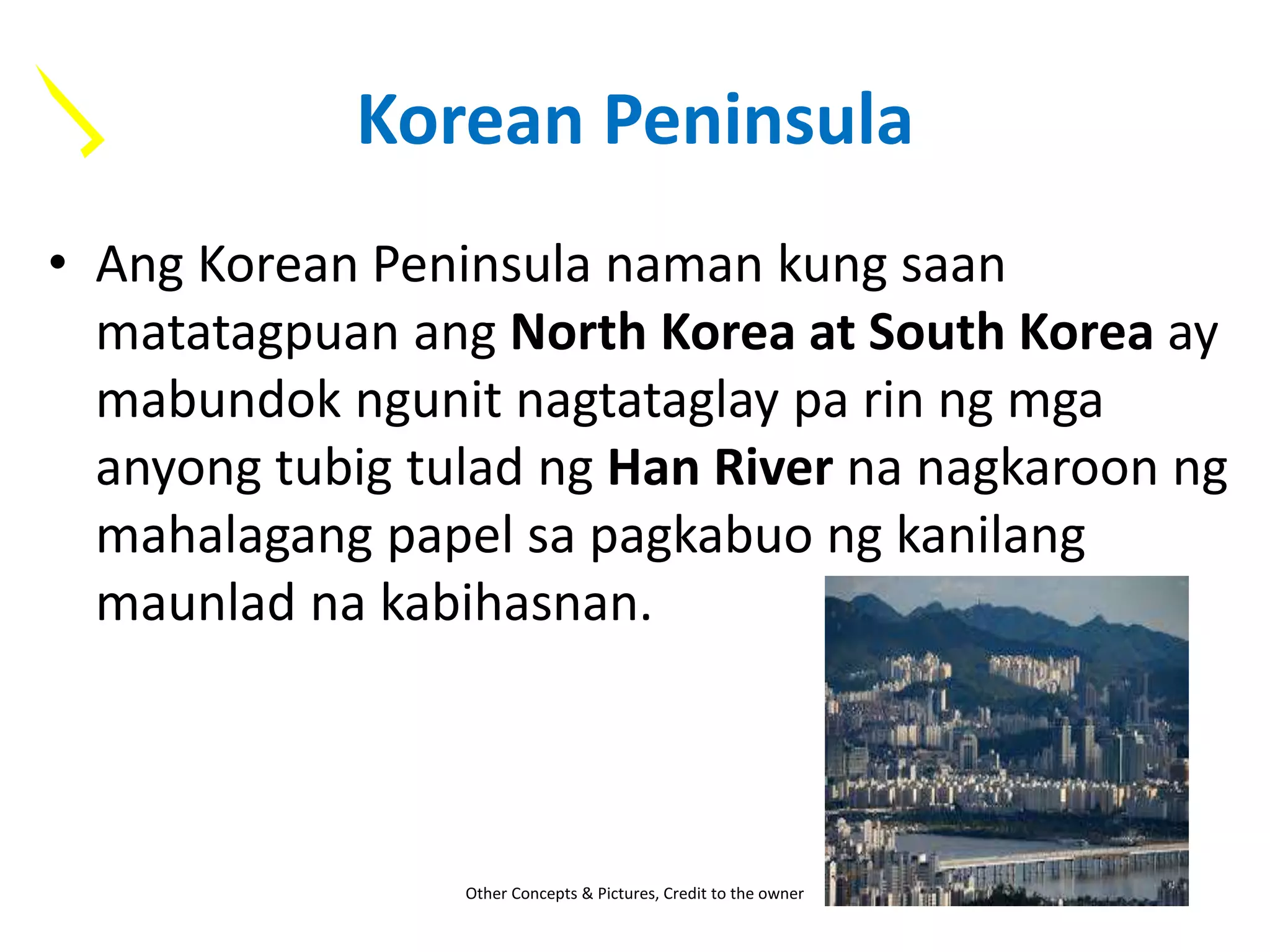 Korean Peninsula

• Ang Korean Peninsula naman kung saan matatagpuan ang North Korea at South Korea ay mabundok ngunit nagtataglay pa rin ng mga anyong tubig tulad ng Han River na nagkaroon ng mahalagang papel sa pagkabuo ng kanilang maunlad na kabihasnan.

Other Concepts & Pictures, Credit to the owner